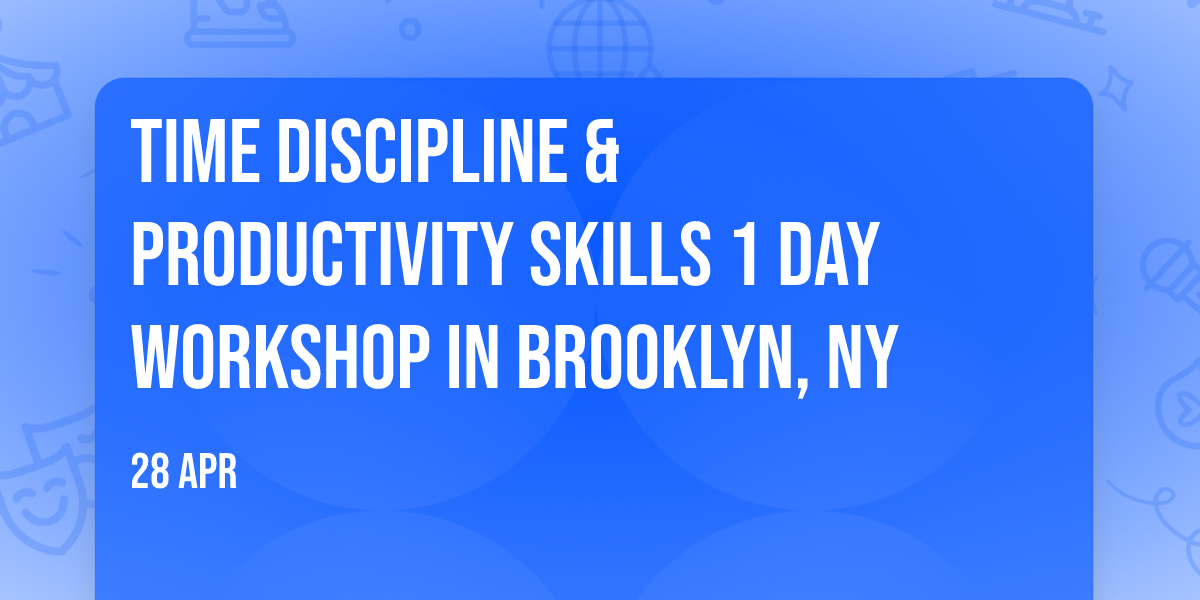 TIME DISCIPLINE & PRODUCTIVITY SKILLS 1 DAY WORKSHOP IN BROOKLYN, NY

28 APR